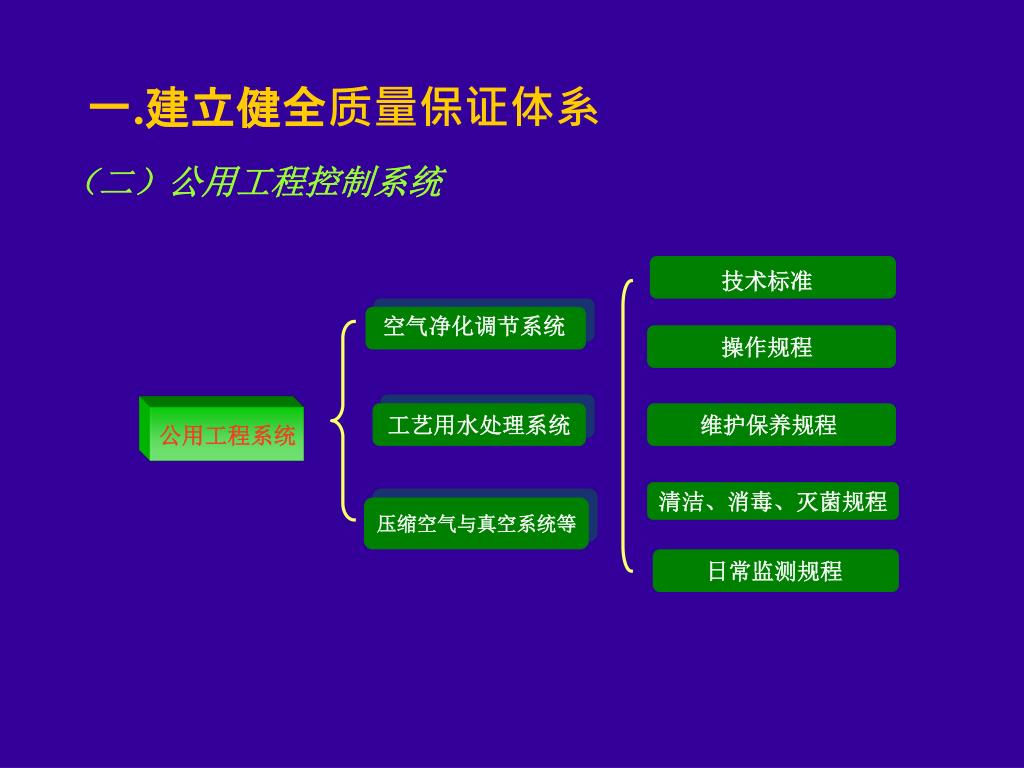 一.建立健全质量保证体系

（二）公用工程控制系统

公用工程系统

空气净化调节系统

工艺用水处理系统

压缩空气与真空系统等

技术标准

操作规程

维护保养规程

清洁、消毒、灭菌规程

日常监测规程